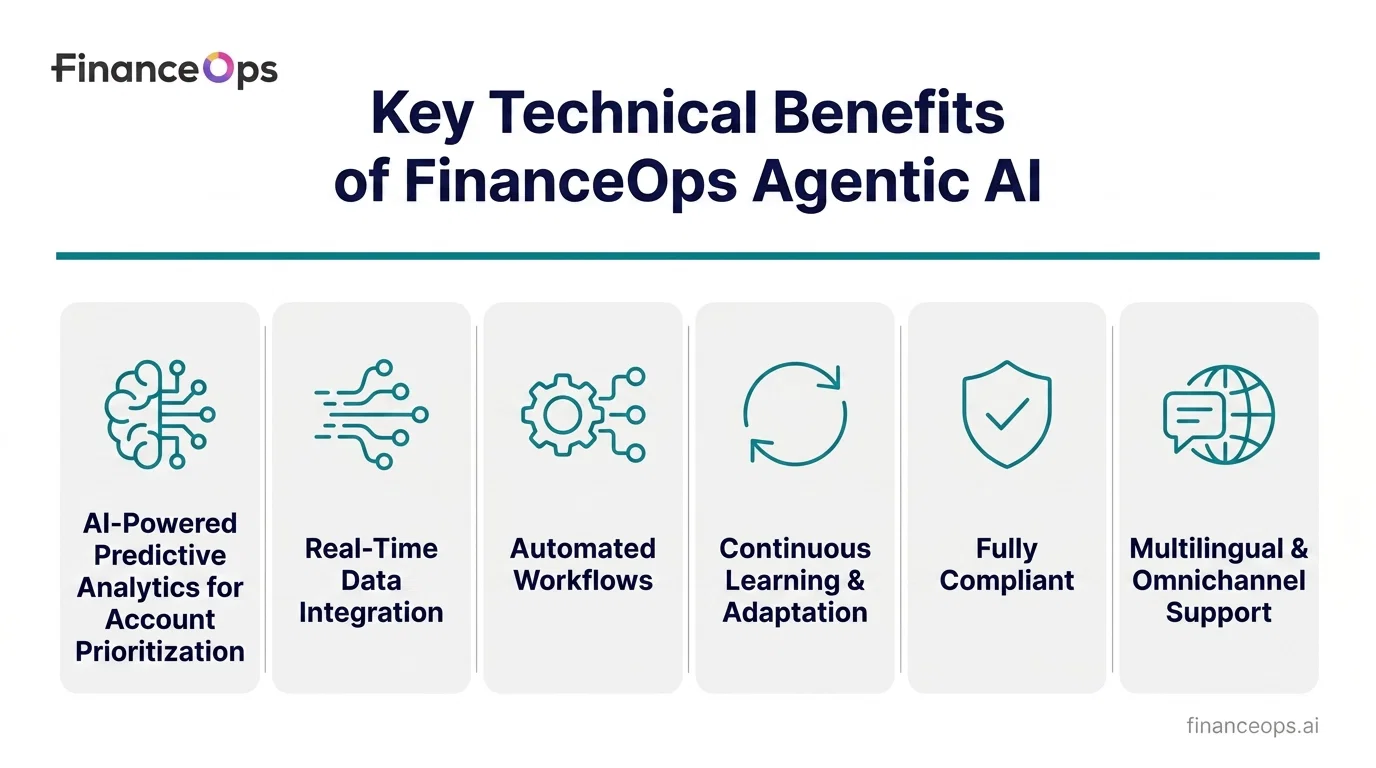 FinanceOps

Key Technical Benefits of FinanceOps Agentic AI

AI-Powered Predictive Analytics for Account Prioritization

Real-Time Data Integration

Automated Workflows

Continuous Learning & Adaptation

Fully Compliant

Multilingual & Omnichannel Support

financeops.ai